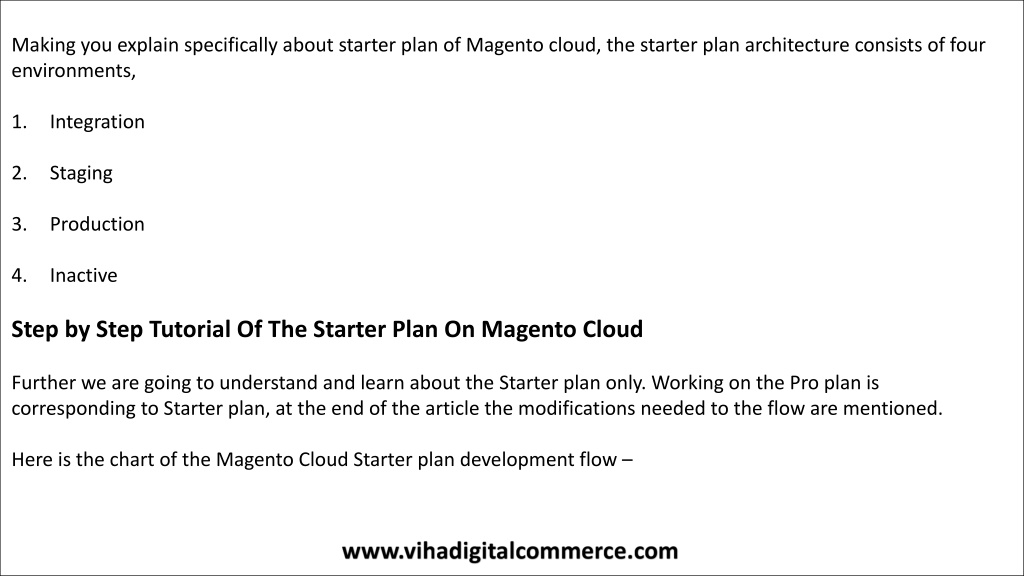 Making you explain specifically about starter plan of Magento cloud, the starter plan architecture consists of four environments,

1. Integration

2. Staging

3. Production

4. Inactive

Step by Step Tutorial Of The Starter Plan On Magento Cloud

Further we are going to understand and learn about the Starter plan only. Working on the Pro plan is corresponding to Starter plan, at the end of the article the modifications needed to the flow are mentioned.

Here is the chart of the Magento Cloud Starter plan development flow –

www.vihadigitalcommerce.com